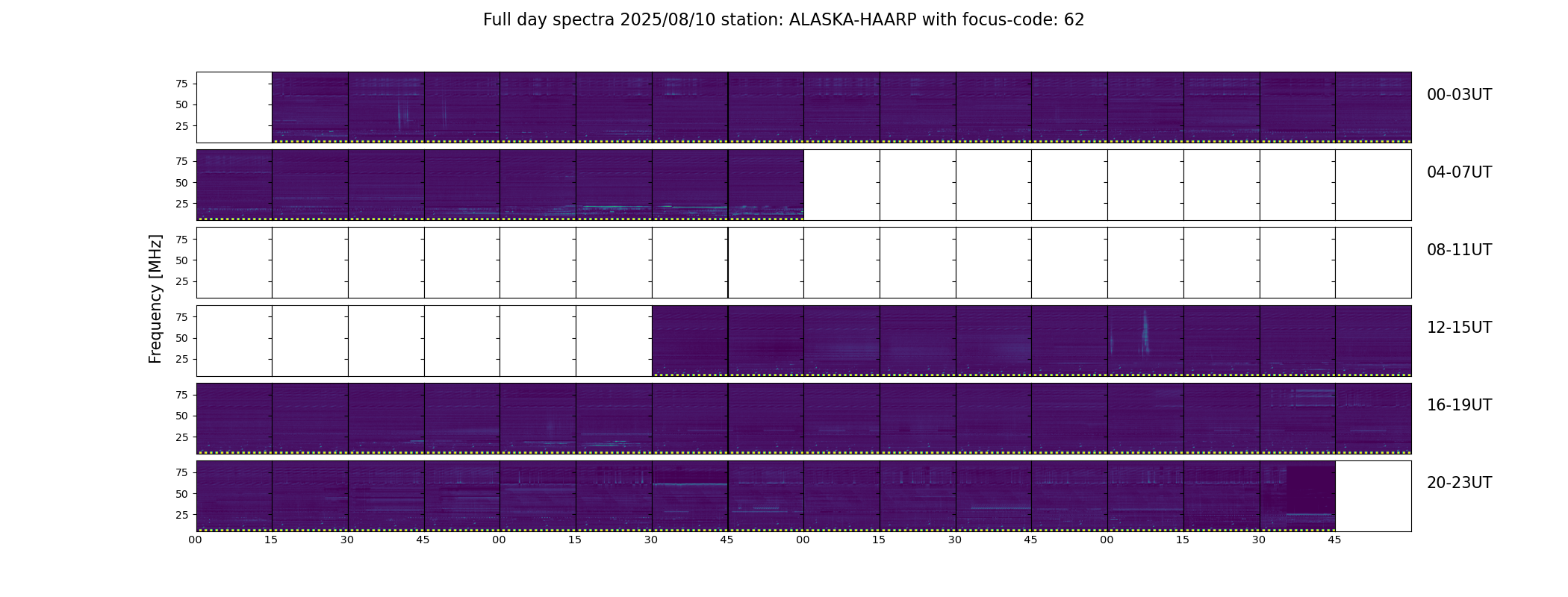 Full day spectra 2025/08/10 station: ALASKA-HAARP with focus-code: 62

Frequency [MHz]

75
50
25

00-03UT

75
50
25

04-07UT

75
50
25

08-11UT

75
50
25

12-15UT

75
50
25

16-19UT

75
50
25

20-23UT

00 15 30 45 00 15 30 45 00 15 30 45 00 15 30 45